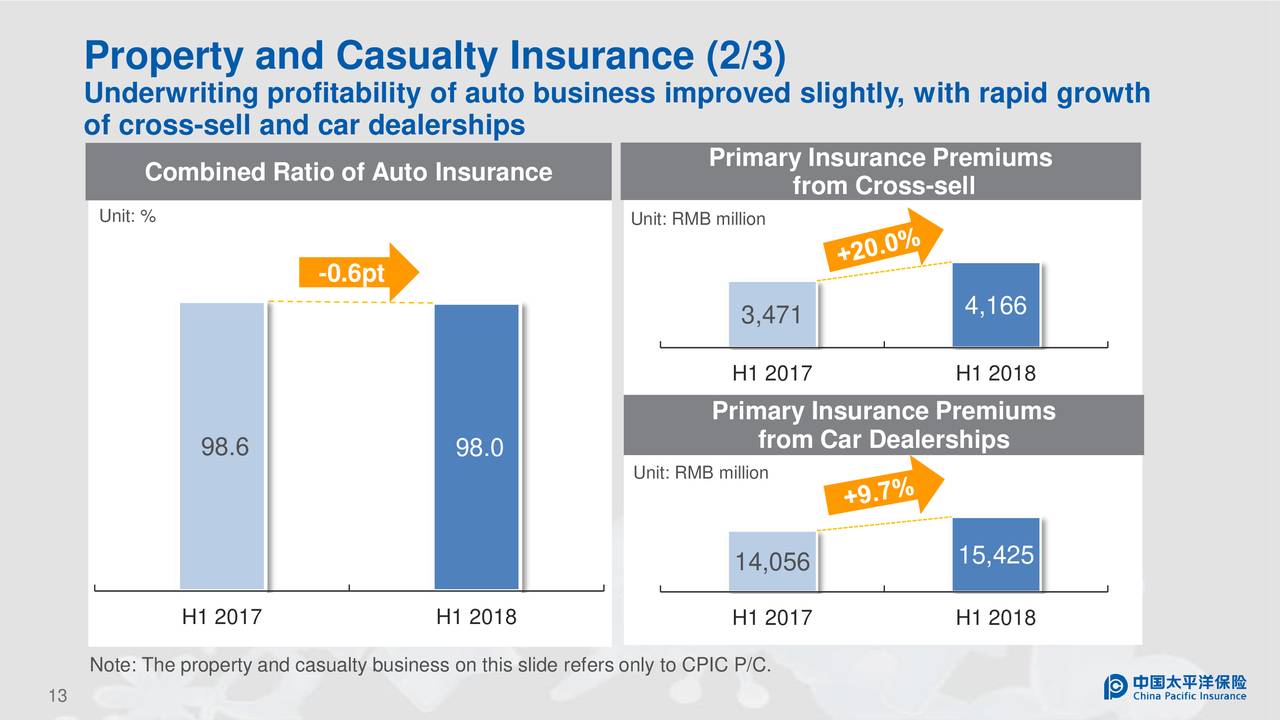 Property and Casualty Insurance (2/3)
Underwriting profitability of auto business improved slightly, with rapid growth of cross-sell and car dealerships

Combined Ratio of Auto Insurance

Unit: %

-0.6pt

98.6

98.0

H1 2017

H1 2018

Primary Insurance Premiums from Cross-sell

Unit: RMB million

+20.0%

3,471

4,166

H1 2017

H1 2018

Primary Insurance Premiums from Car Dealerships

Unit: RMB million

+9.7%

14,056

15,425

H1 2017

H1 2018

Note: The property and casualty business on this slide refers only to CPIC P/C.

13

中国太平洋保险
China Pacific Insurance